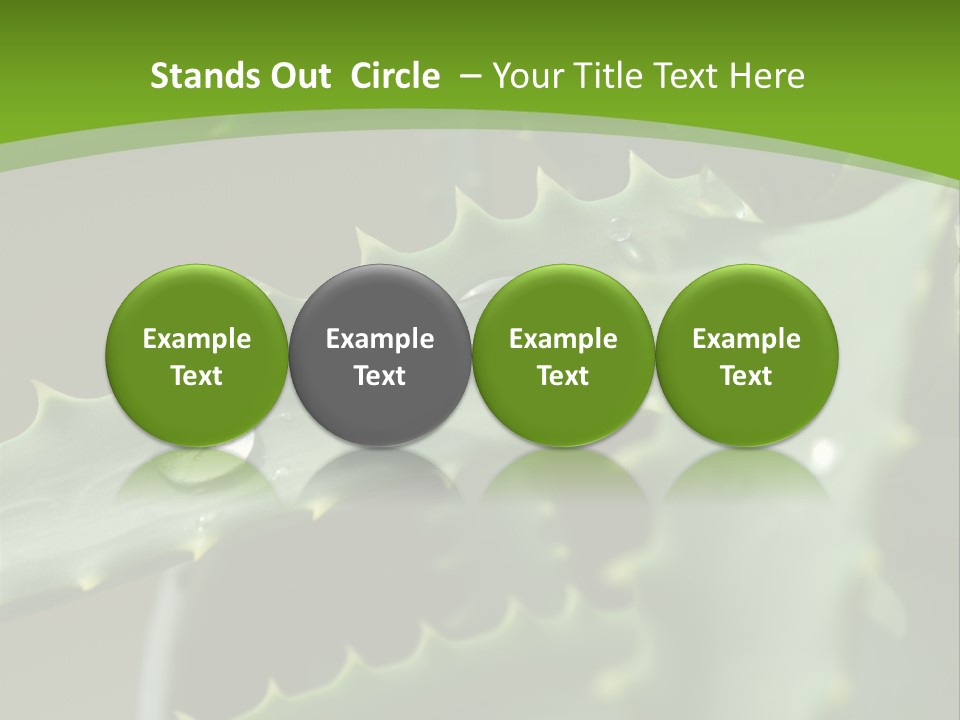 Stands Out  Circle  – Your Title Text Here

Example Text

Example Text

Example Text

Example Text